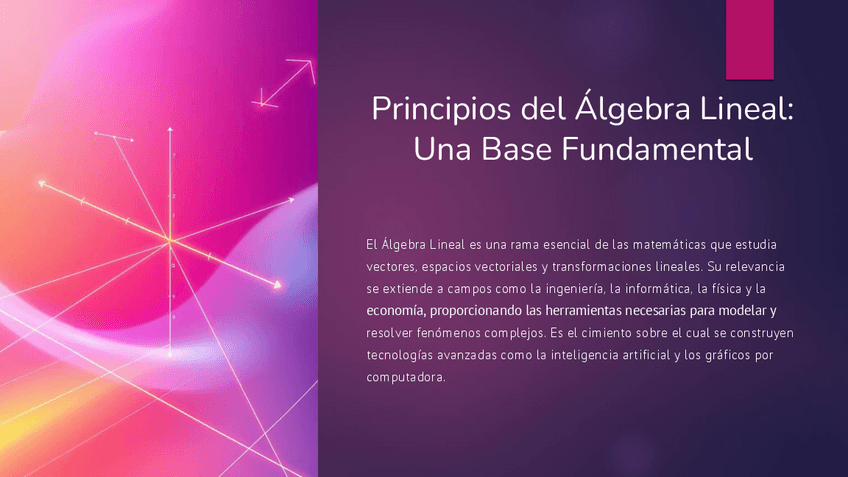 Principios del Álgebra Lineal: Una Base Fundamental

El Álgebra Lineal es una rama esencial de las matemáticas que estudia vectores, espacios vectoriales y transformaciones lineales. Su relevancia se extiende a campos como la ingeniería, la informática, la física y la economía, proporcionando las herramientas necesarias para modelar y resolver fenómenos complejos. Es el cimiento sobre el cual se construyen tecnologías avanzadas como la inteligencia artificial y los gráficos por computadora.